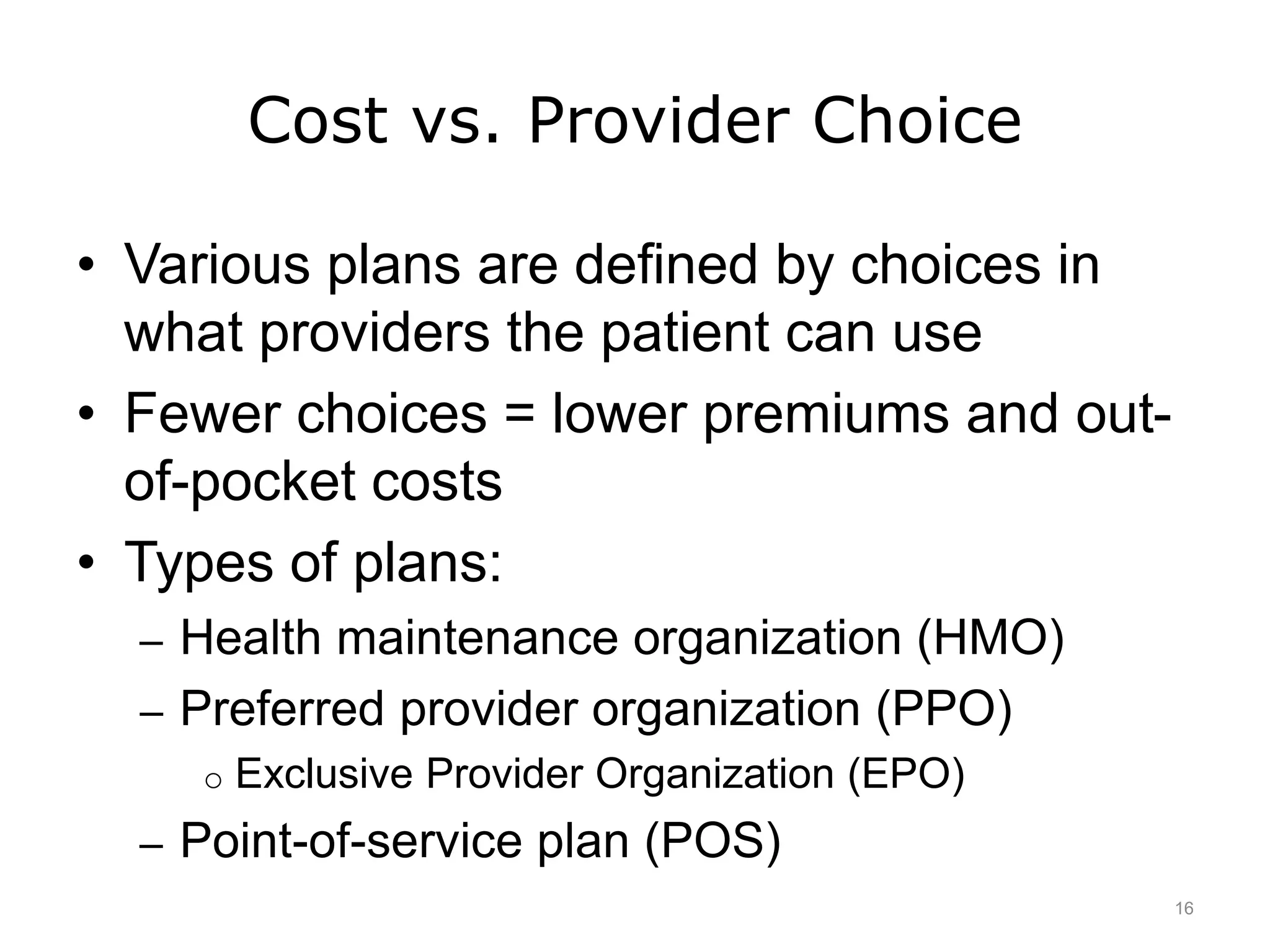 Cost vs. Provider Choice

• Various plans are defined by choices in what providers the patient can use

• Fewer choices = lower premiums and out-of-pocket costs

• Types of plans:

– Health maintenance organization (HMO)

– Preferred provider organization (PPO)

o Exclusive Provider Organization (EPO)

– Point-of-service plan (POS)

16